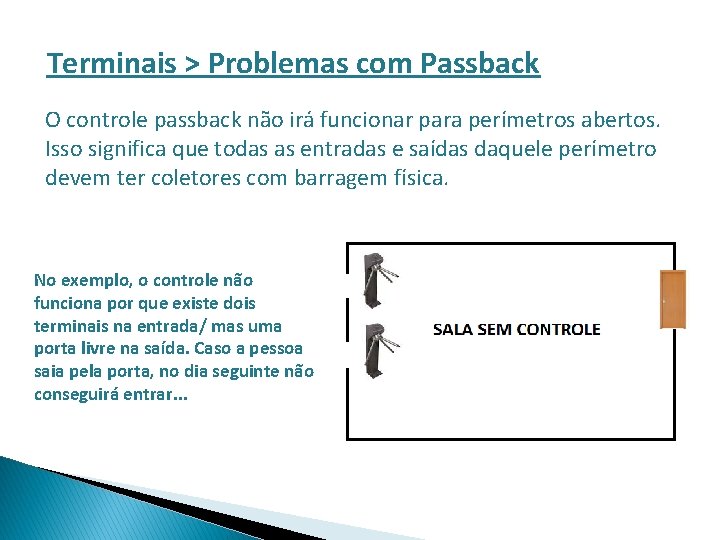 Terminais > Problemas com Passback

O controle passback não irá funcionar para perímetros abertos. Isso significa que todas as entradas e saídas daquele perímetro devem ter coletores com barragem física.

No exemplo, o controle não funciona por que existe dois terminais na entrada/ mas uma porta livre na saída. Caso a pessoa saia pela porta, no dia seguinte não conseguirá entrar...

SALA SEM CONTROLE